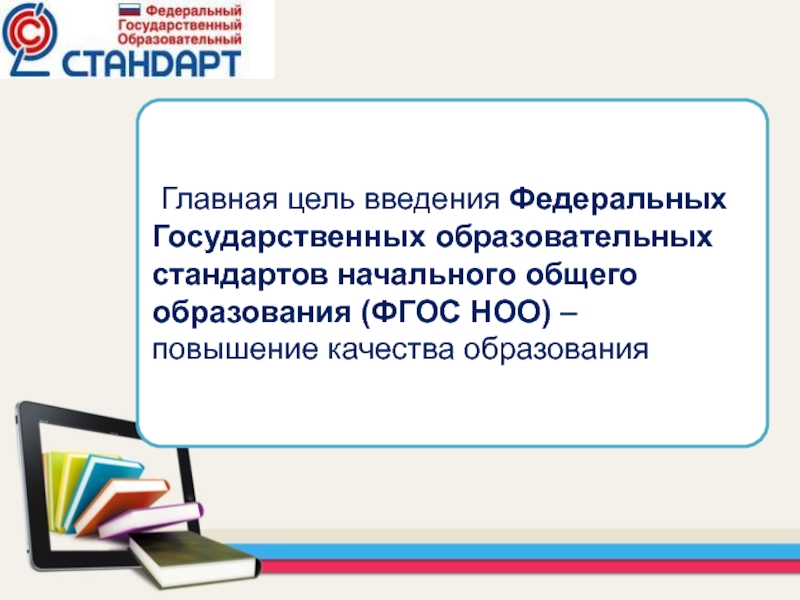 Федеральный
Государственный
Образовательный
СТАНДАРТ

Главная цель введения Федеральных Государственных образовательных стандартов начального общего образования (ФГОС НОО) – повышение качества образования